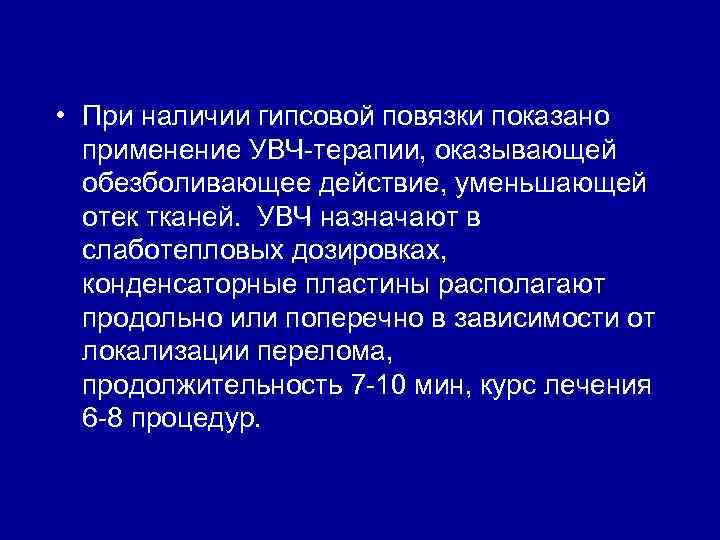 • При наличии гипсовой повязки показано применение УВЧ-терапии, оказывающей обезболивающее действие, уменьшающей отек тканей. УВЧ назначают в слаботепловых дозировках, конденсаторные пластины располагают продольно или поперечно в зависимости от локализации перелома, продолжительность 7-10 мин, курс лечения 6-8 процедур.